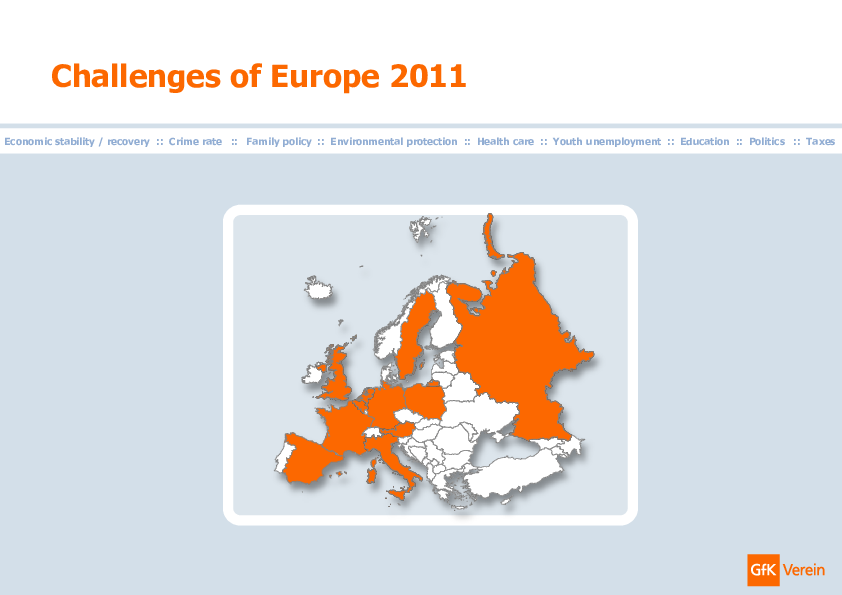 Challenges of Europe 2011

Economic stability / recovery :: Crime rate :: Family policy :: Environmental protection :: Health care :: Youth unemployment :: Education :: Politics :: Taxes

GfK Verein